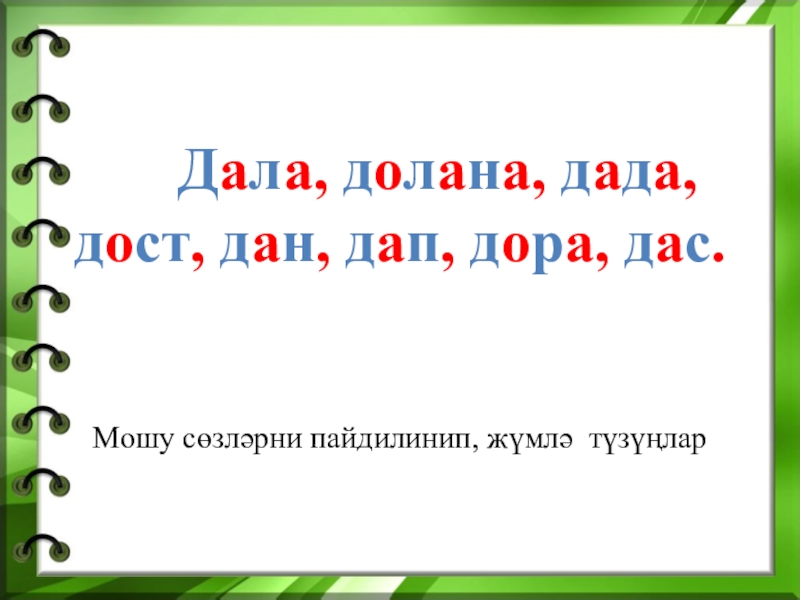 Дала, долана, дада, дост, дан, дап, дора, дас.

Мошу сөзләрни пайдилинип, жүмлә түзүңлар